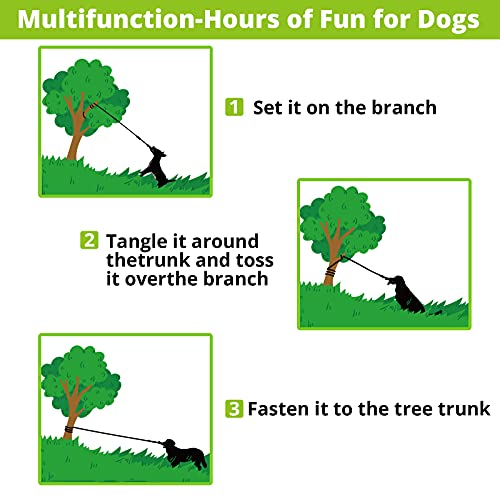 Multifunction-Hours of Fun for Dogs

1 Set it on the branch

2 Tangle it around thetrunk and toss it overthe branch

3 Fasten it to the tree trunk